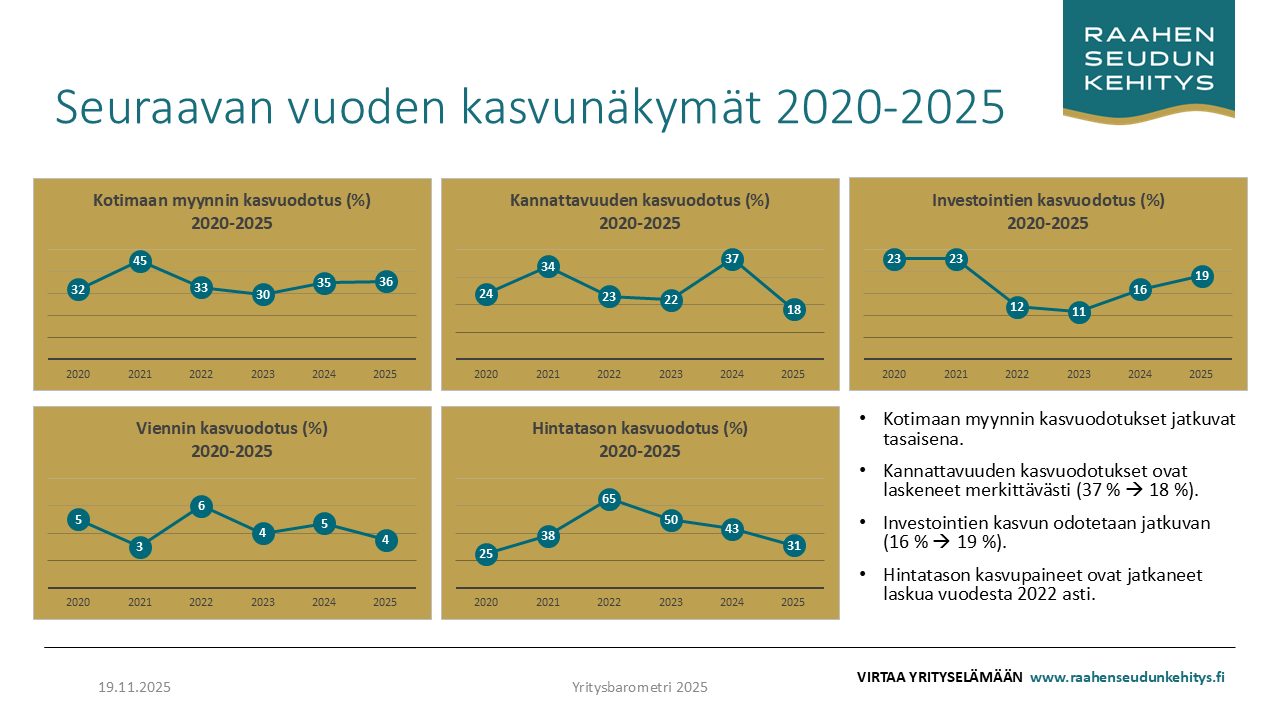 RAAHEN
SEUDUN
KEHITYS

Seuraavan vuoden kasvunäkymät 2020-2025

Kotimaan myynnin kasvuodotus (%)
2020-2025

32 45 33 30 35 36

2020 2021 2022 2023 2024 2025

Kannattavuuden kasvuodotus (%)
2020-2025

24 34 23 22 37 18

2020 2021 2022 2023 2024 2025

Investointien kasvuodotus (%)
2020-2025

23 23 12 11 16 19

2020 2021 2022 2023 2024 2025

Viennin kasvuodotus (%)
2020-2025

5 3 6 4 5 4

2020 2021 2022 2023 2024 2025

Hintatason kasvuodotus (%)
2020-2025

25 38 65 50 43 31

2020 2021 2022 2023 2024 2025

• Kotimaan myynnin kasvuodotukset jatkuvat tasaisena.

• Kannattavuuden kasvuodotukset ovat laskeneet merkittävästi (37 % → 18 %).

• Investointien kasvun odotetaan jatkuvan (16 % → 19 %).

• Hintatason kasvupaineet ovat jatkaneet laskua vuodesta 2022 asti.

19.11.2025

Yritysbarometri 2025

VIRTAA YRITYSELÄMÄÄN www.raahenseudunkehitys.fi